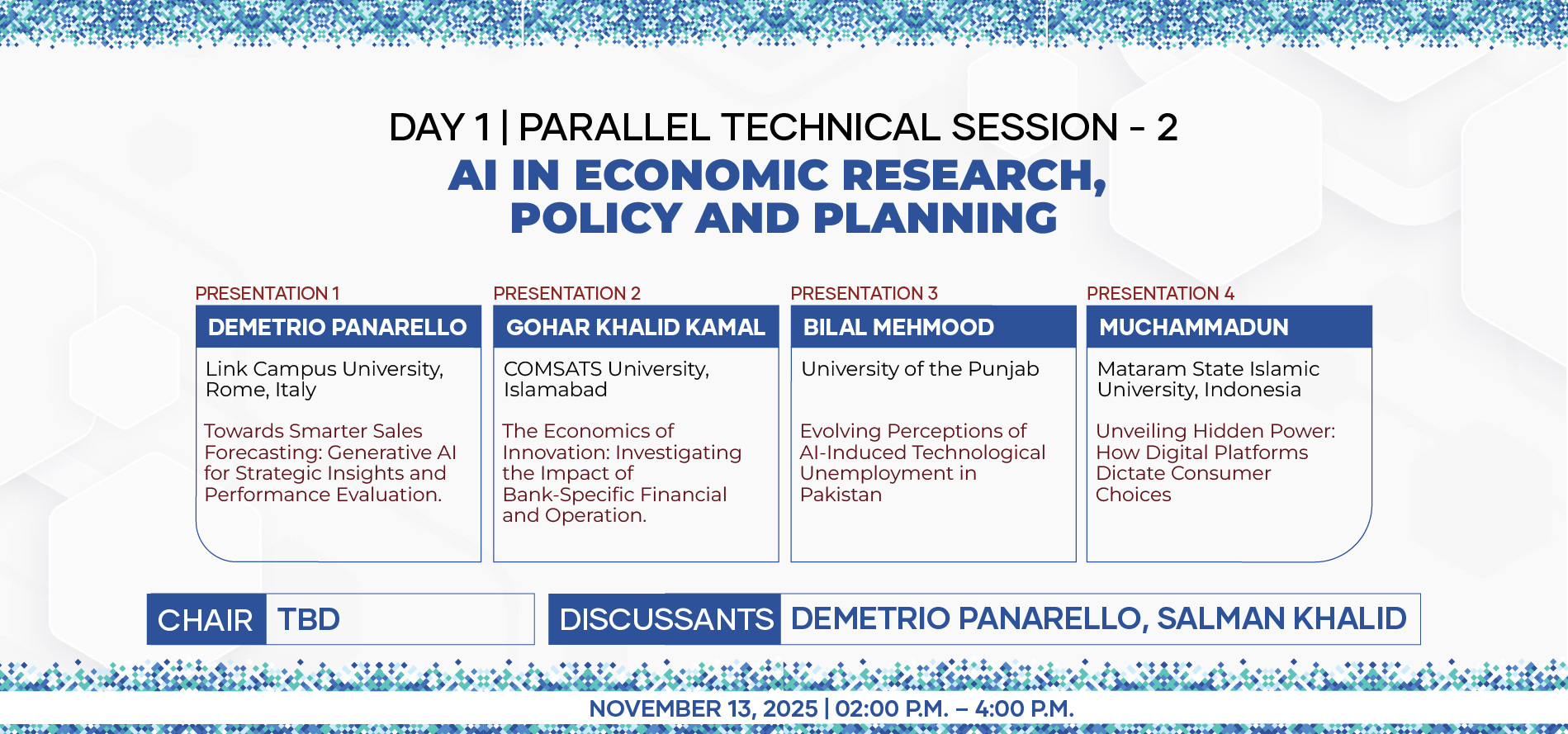 DAY 1 | PARALLEL TECHNICAL SESSION - 2
AI IN ECONOMIC RESEARCH, POLICY AND PLANNING

PRESENTATION 1
DEMETRIO PANARELLO
Link Campus University, Rome, Italy
Towards Smarter Sales Forecasting: Generative AI for Strategic Insights and Performance Evaluation.

PRESENTATION 2
GOHAR KHALID KAMAL
COMSATS University, Islamabad
The Economics of Innovation: Investigating the Impact of Bank-Specific Financial and Operation.

PRESENTATION 3
BILAL MEHMOOD
University of the Punjab
Evolving Perceptions of AI-Induced Technological Unemployment in Pakistan

PRESENTATION 4
MUCHAMMADUN
Mataram State Islamic University, Indonesia
Unveiling Hidden Power: How Digital Platforms Dictate Consumer Choices

CHAIR TBD

DISCUSSANTS DEMETRIO PANARELLO, SALMAN KHALID

NOVEMBER 13, 2025 | 02:00 P.M. – 4:00 P.M.